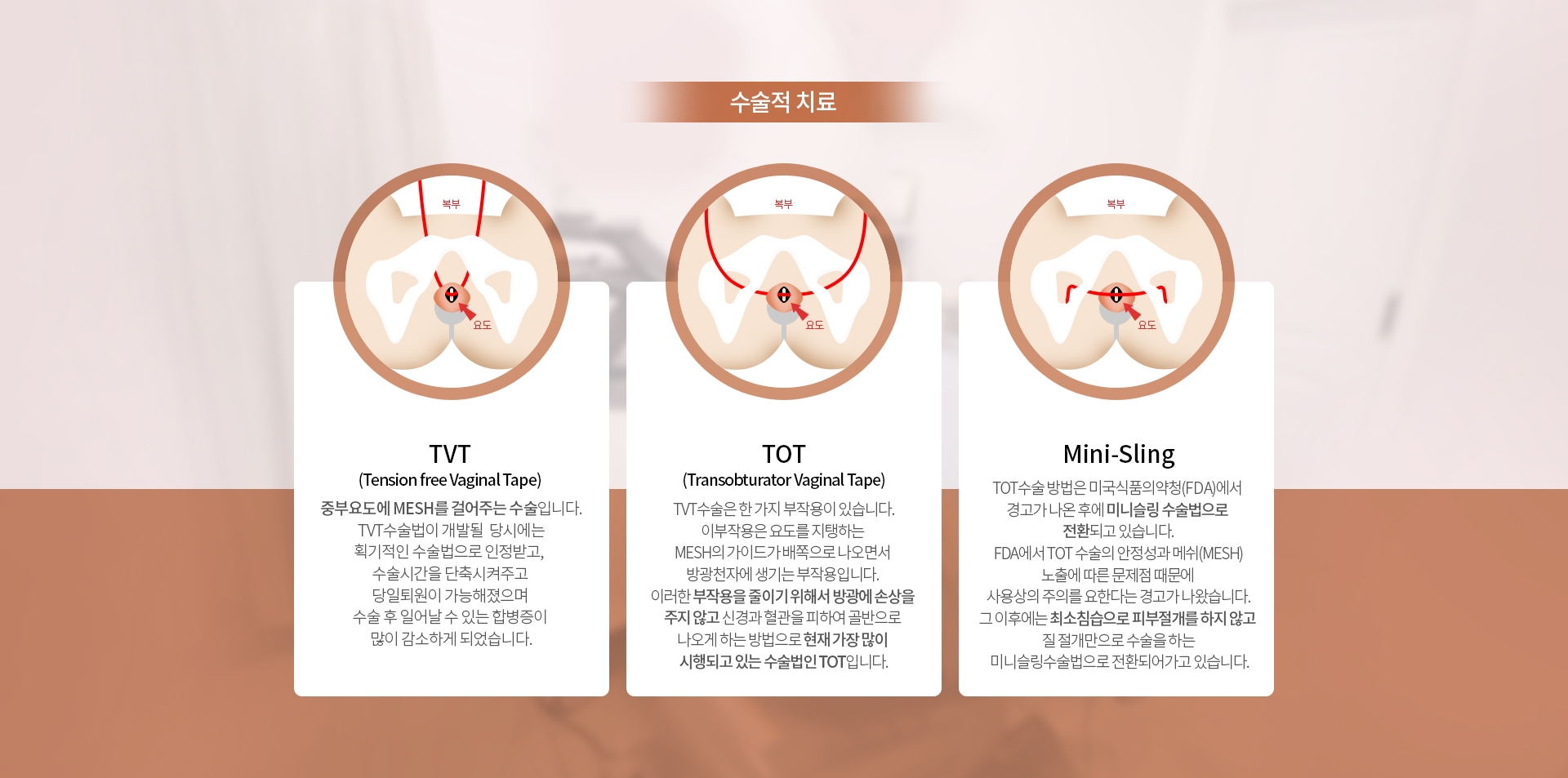 수술적 치료

복부
요도

TVT
(Tension free Vaginal Tape)

중부요도에 MESH를 걸어주는 수술입니다. TVT수술법이 개발될 당시에는 획기적인 수술법으로 인정받고, 수술시간을 단축시켜주고 당일퇴원이 가능해졌으며 수술 후 일어날 수 있는 합병증이 많이 감소하게 되었습니다.

복부
요도

TOT
(Transobturator Vaginal Tape)

TVT수술은 한 가지 부작용이 있습니다. 이부작용은 요도를 지탱하는 MESH의 가이드가 배쪽으로 나오면서 방광천자에 생기는 부작용입니다. 이러한 부작용을 줄이기 위해서 방광에 손상을 주지 않고 신경과 혈관을 피하여 골반으로 나오게 하는 방법으로 현재 가장 많이 시행되고 있는 수술법인 TOT입니다.

복부
요도

Mini-Sling

TOT수술 방법은 미국식품의약청(FDA)에서 경고가 나온 후에 미니슬링 수술법으로 전환되고 있습니다. FDA에서 TOT 수술의 안정성과 메쉬(MESH) 노출에 따른 문제점 때문에 사용상의 주의를 요한다는 경고가 나왔습니다. 그 이후에는 최소침습으로 피부절개를 하지 않고 질 절개만으로 수술을 하는 미니슬링수술법으로 전환되어가고 있습니다.